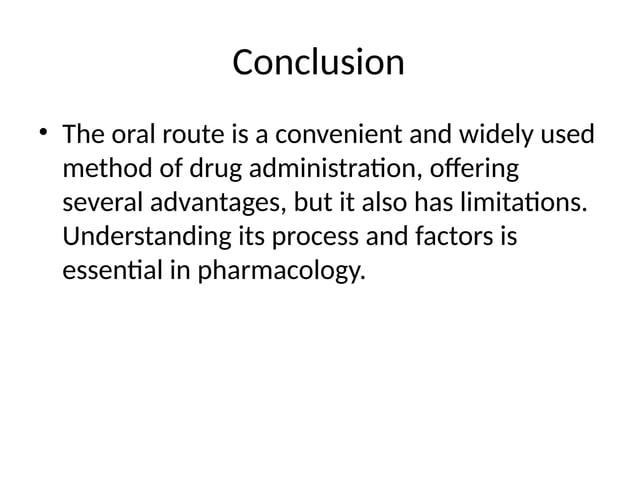 Conclusion

• The oral route is a convenient and widely used method of drug administration, offering several advantages, but it also has limitations. Understanding its process and factors is essential in pharmacology.